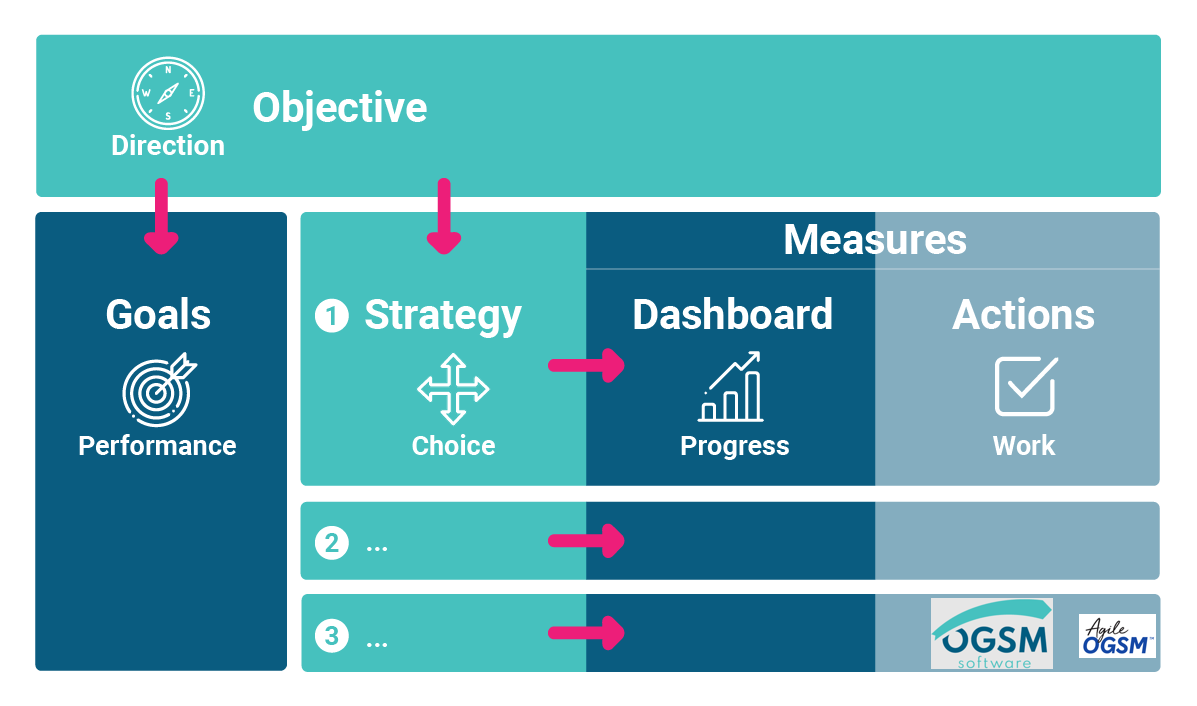 N
W E
S
Direction

Objective

Goals

Performance

Measures

1 Strategy

Choice

Dashboard

Progress

Actions

Work

2 ...

3 ...

OGSM software

Agile OGSM™